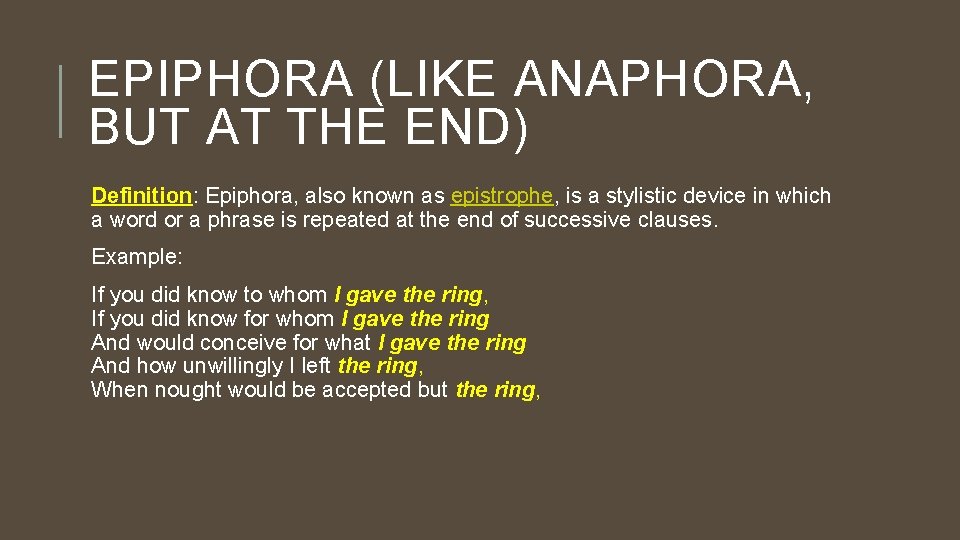 EPIPHORA (LIKE ANAPHORA, BUT AT THE END)

Definition: Epiphora, also known as epistrophe, is a stylistic device in which a word or a phrase is repeated at the end of successive clauses.

Example:

If you did know to whom I gave the ring,
If you did know for whom I gave the ring
And would conceive for what I gave the ring
And how unwillingly I left the ring,
When nought would be accepted but the ring,